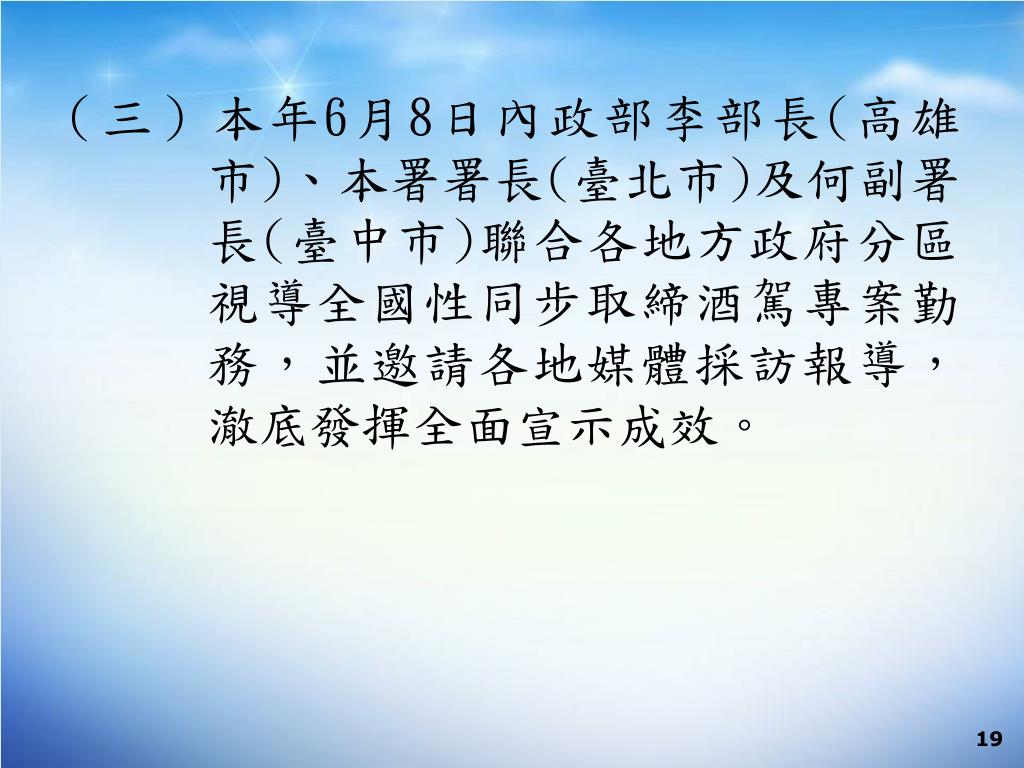 （三）本年6月8日內政部李部長(高雄市)、本署署長(臺北市)及何副署長(臺中市)聯合各地方政府分區視導全國性同步取締酒駕專案勤務，並邀請各地媒體採訪報導，澈底發揮全面宣示成效。

19